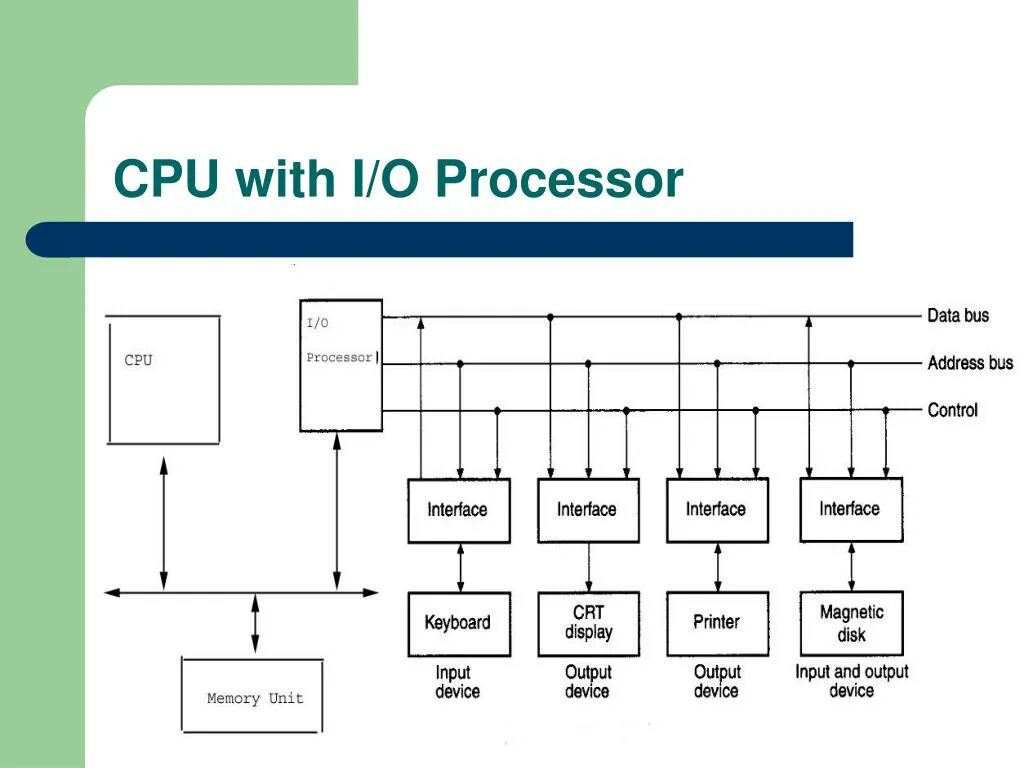 CPU with I/O Processor

CPU

I/O Processor

Data bus
Address bus
Control

Interface
Interface
Interface
Interface

Keyboard
CRT display
Printer
Magnetic disk

Input device
Output device
Output device
Input and output device

Memory Unit